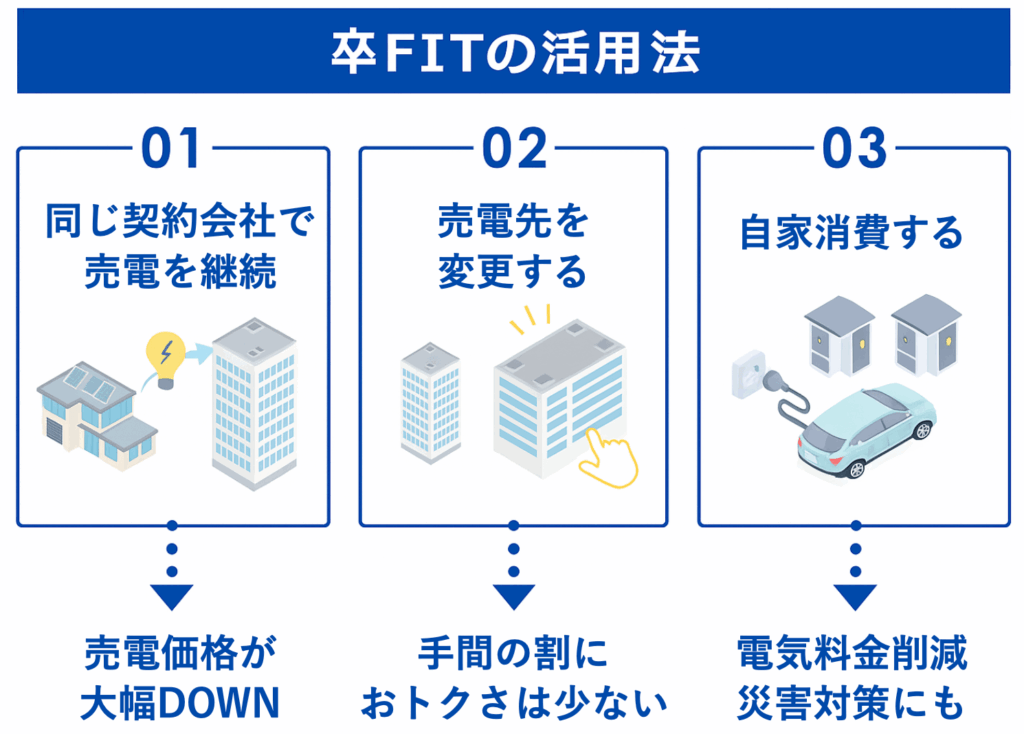 卒FITの活用法

01
同じ契約会社で売電を継続

売電価格が大幅DOWN

02
売電先を変更する

手間の割におトクさは少ない

03
自家消費する

電気料金削減災害対策にも